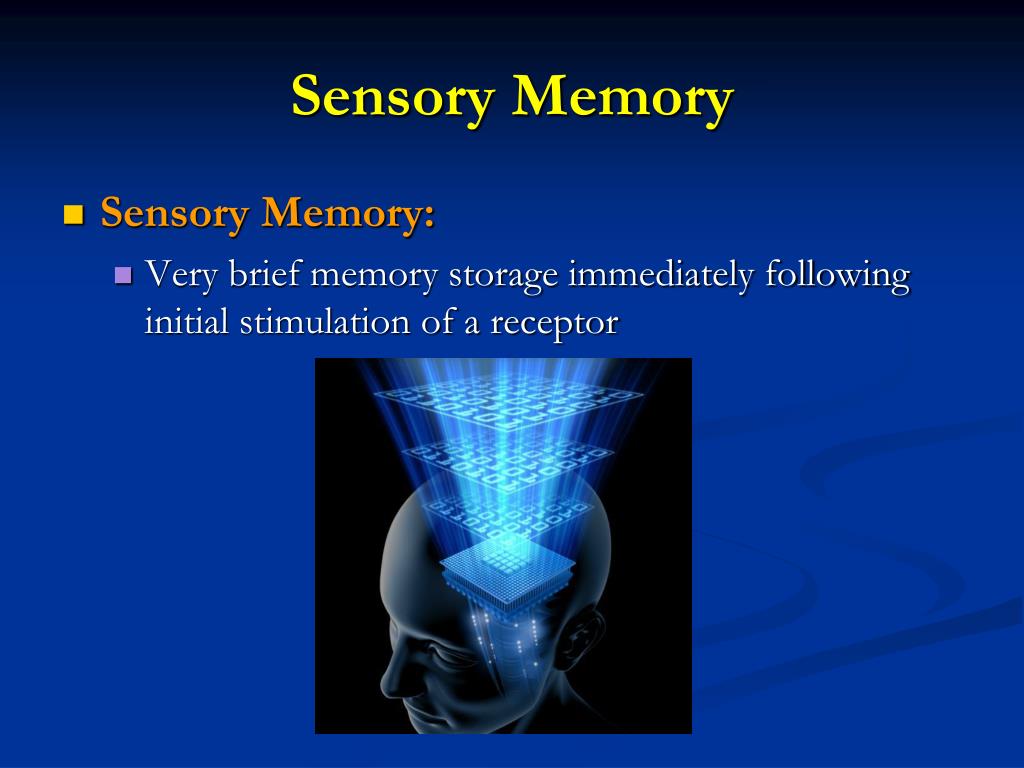 Sensory Memory

Sensory Memory:

Very brief memory storage immediately following initial stimulation of a receptor